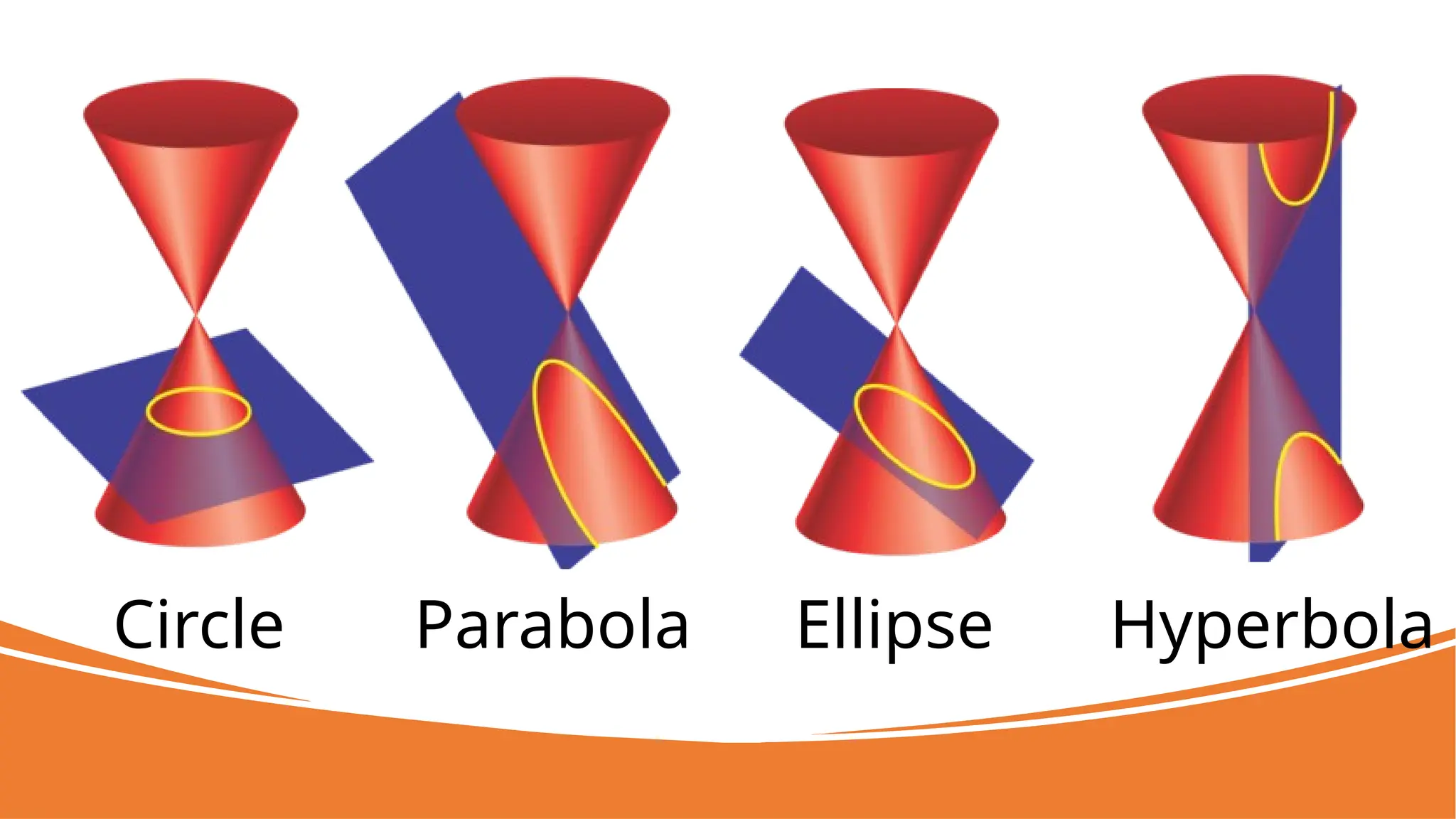 Circle Parabola Ellipse Hyperbola